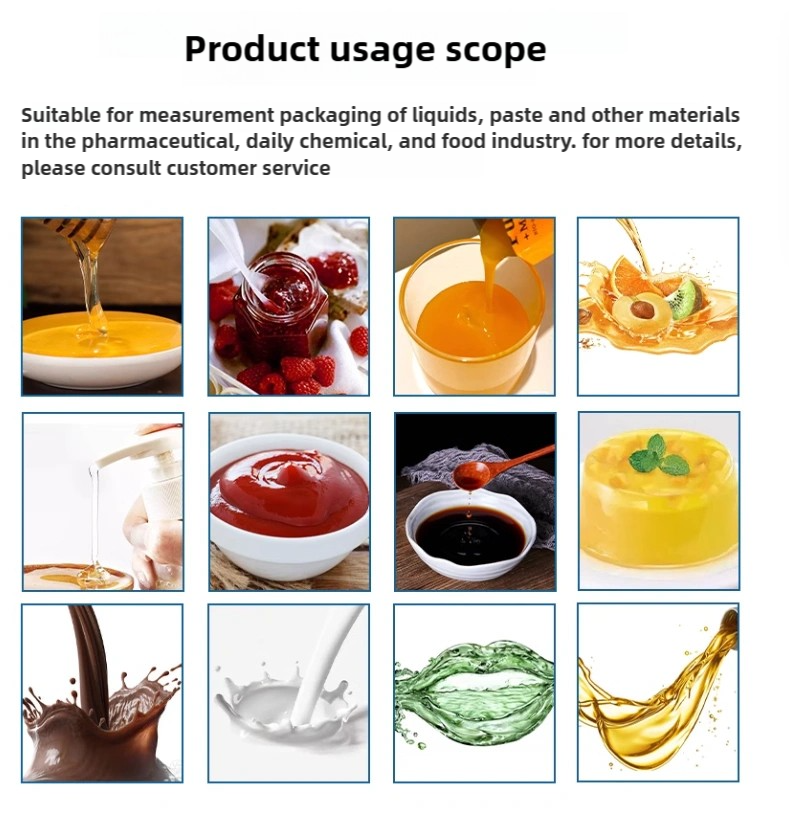 Product usage scope

Suitable for measurement packaging of liquids, paste and other materials in the pharmaceutical, daily chemical, and food industry. for more details, please consult customer service